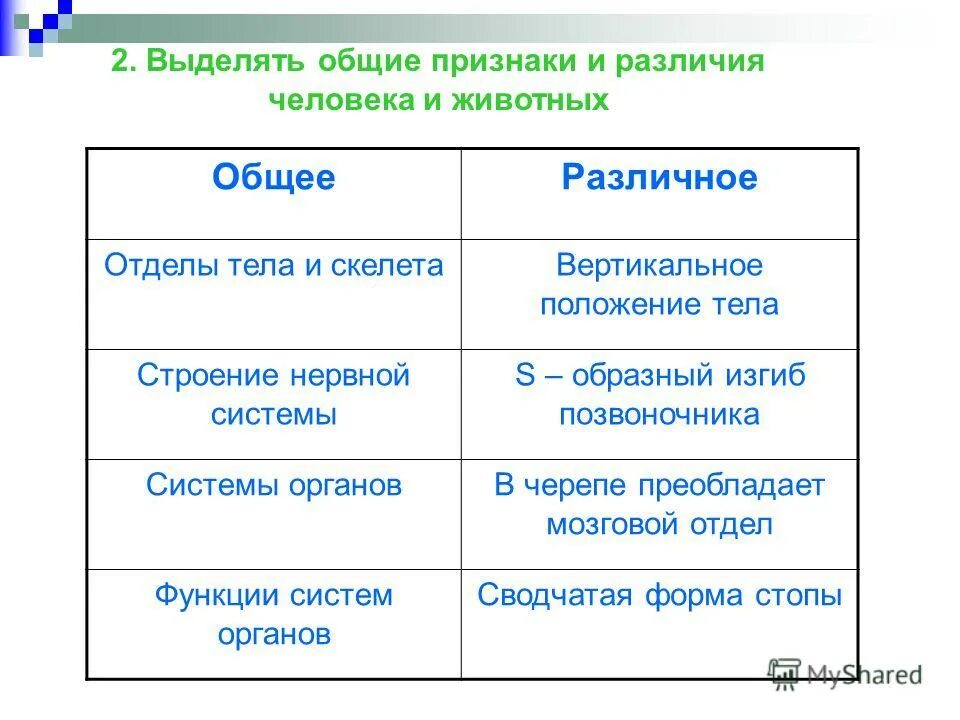 2. Выделять общие признаки и различия человека и животных

| Общее | Различное |
|---|---|
| Отделы тела и скелета | Вертикальное положение тела |
| Строение нервной системы | S – образный изгиб позвоночника |
| Системы органов | В черепе преобладает мозговой отдел |
| Функции систем органов | Сводчатая форма стопы |

MyShared